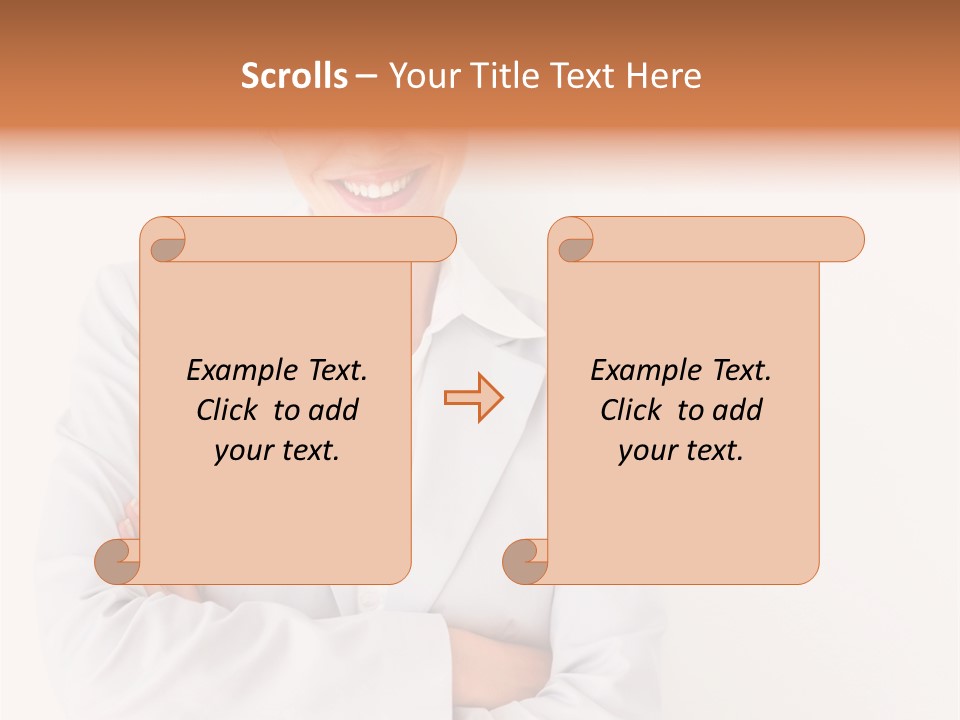 Scrolls – Your Title Text Here

Example Text. Click to add your text.

Example Text. Click to add your text.